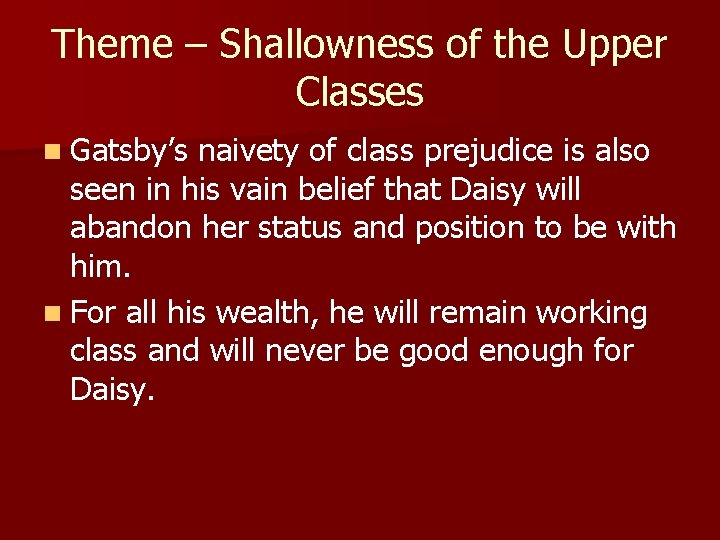 Theme – Shallowness of the Upper Classes

Gatsby’s naivety of class prejudice is also seen in his vain belief that Daisy will abandon her status and position to be with him.

For all his wealth, he will remain working class and will never be good enough for Daisy.